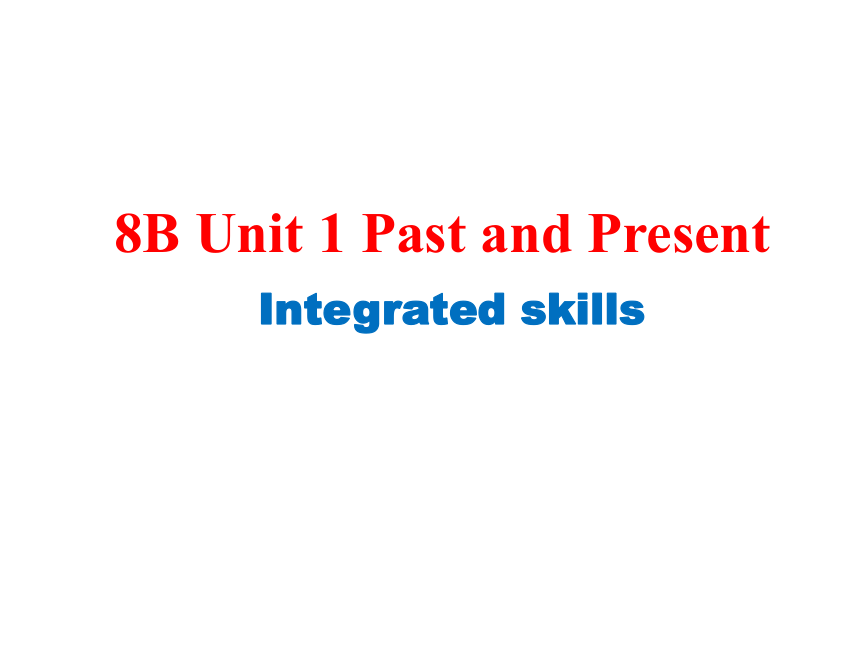 8B Unit 1 Past and Present

Integrated skills